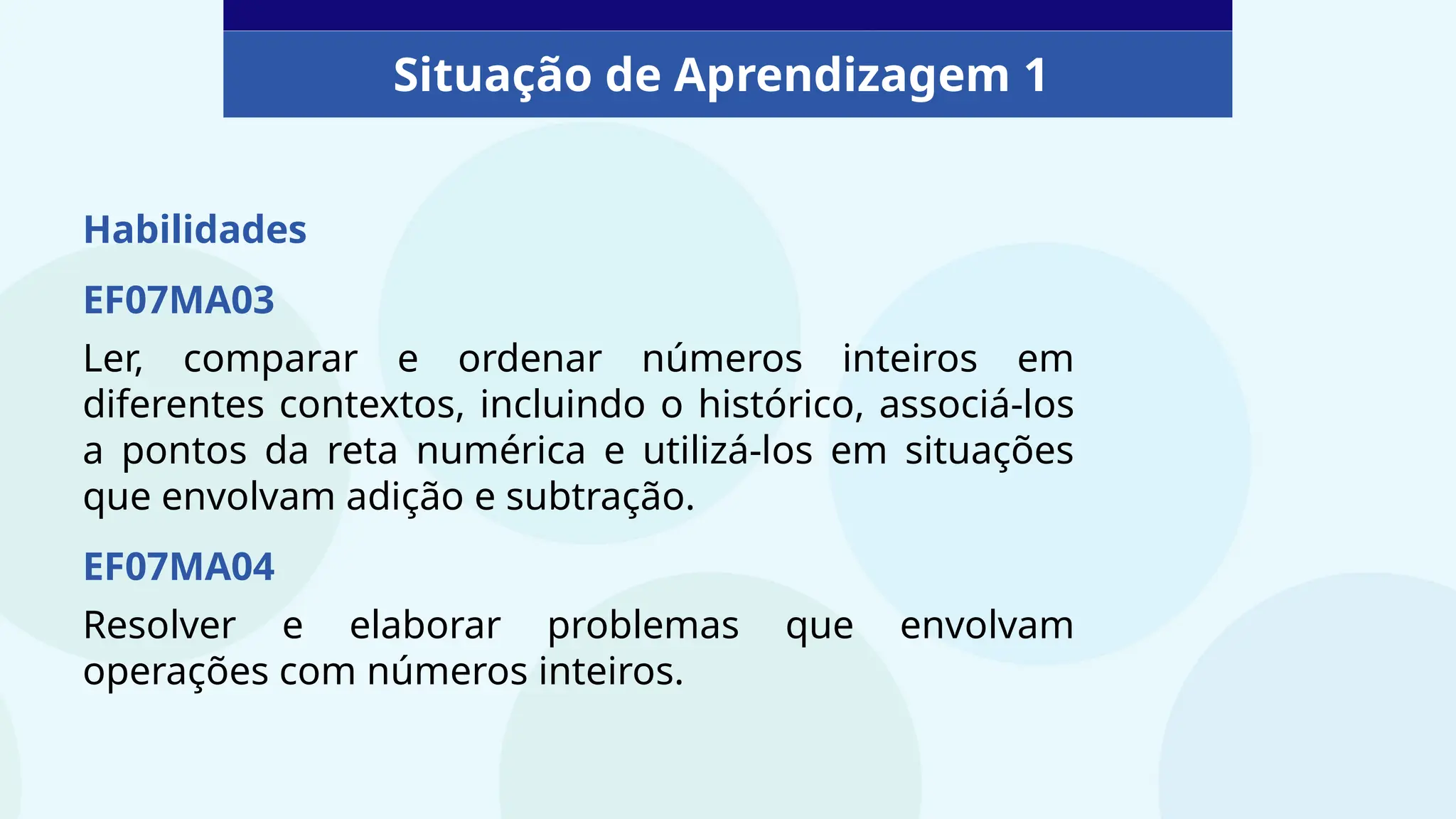 Situação de Aprendizagem 1

Habilidades

EF07MA03

Ler, comparar e ordenar números inteiros em diferentes contextos, incluindo o histórico, associá-los a pontos da reta numérica e utilizá-los em situações que envolvam adição e subtração.

EF07MA04

Resolver e elaborar problemas que envolvam operações com números inteiros.